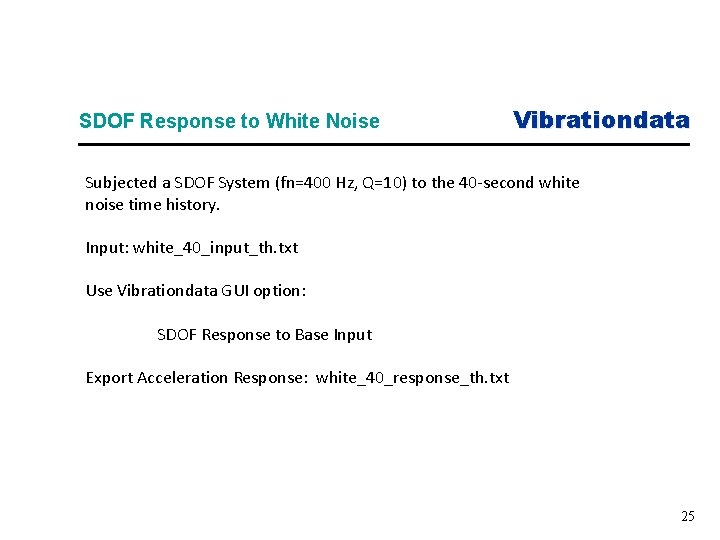 SDOF Response to White Noise

Vibrationdata

Subjected a SDOF System (fn=400 Hz, Q=10) to the 40-second white noise time history.

Input: white_40_input_th.txt

Use Vibrationdata GUI option:

SDOF Response to Base Input

Export Acceleration Response: white_40_response_th.txt

25